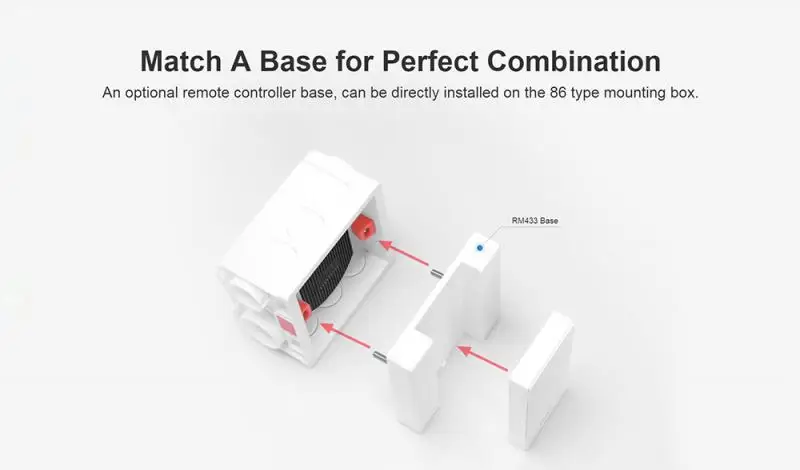 Match A Base for Perfect Combination
An optional remote controller base, can be directly installed on the 86 type mounting box.

RM433 Base